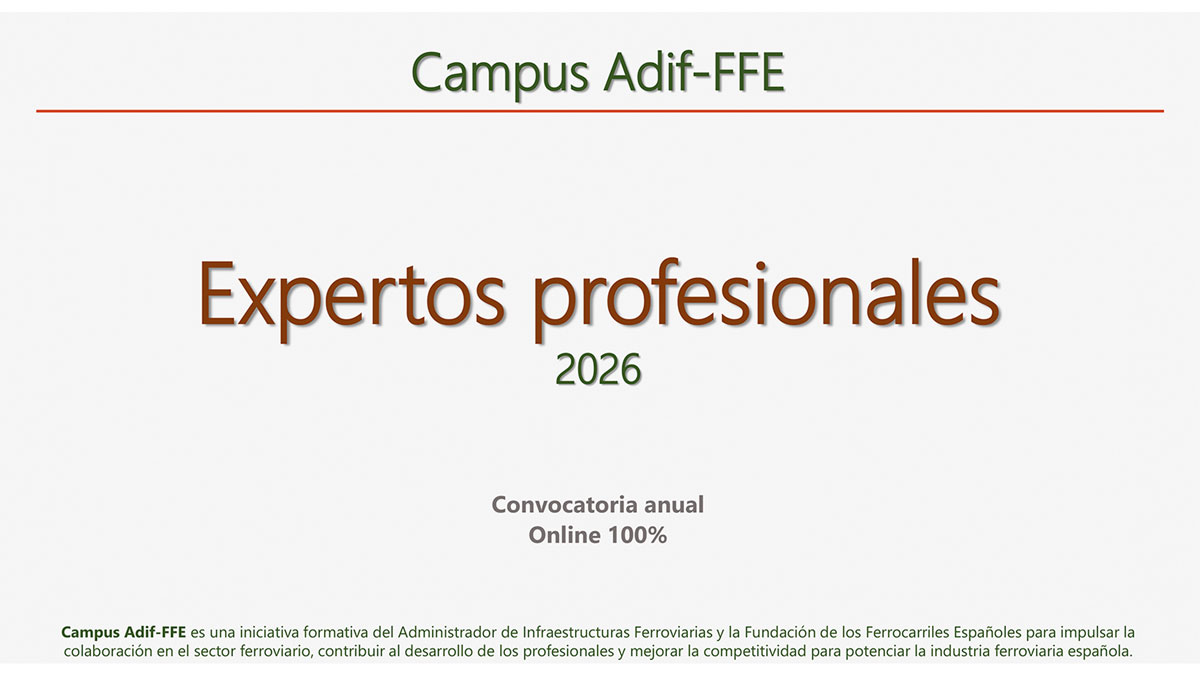 Campus Adif-FFE

Expertos profesionales
2026

Convocatoria anual
Online 100%

Campus Adif-FFE es una iniciativa formativa del Administrador de Infraestructuras Ferroviarias y la Fundación de los Ferrocarriles Españoles para impulsar la colaboración en el sector ferroviario, contribuir al desarrollo de los profesionales y mejorar la competitividad para potenciar la industria ferroviaria española.